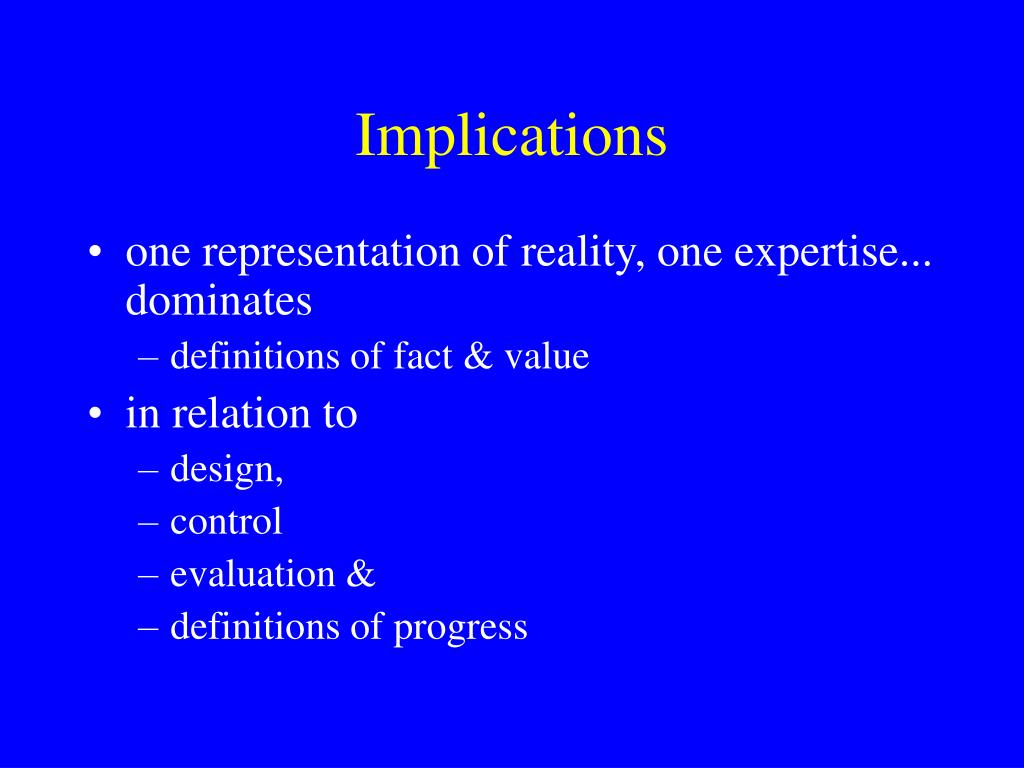 Implications

• one representation of reality, one expertise... dominates
– definitions of fact & value
• in relation to
– design,
– control
– evaluation &
– definitions of progress